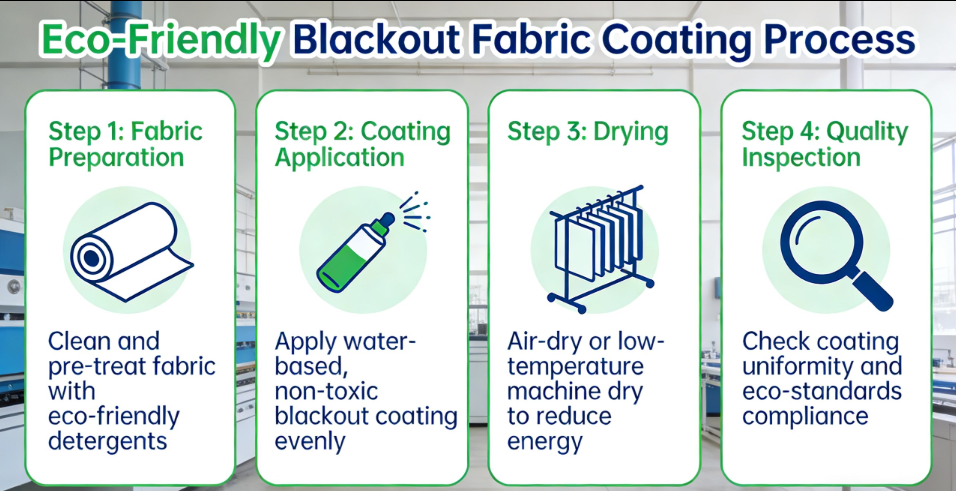 Eco-Friendly Blackout Fabric Coating Process

Step 1: Fabric Preparation

Clean and pre-treat fabric with eco-friendly detergents

Step 2: Coating Application

Apply water-based, non-toxic blackout coating evenly

Step 3: Drying

Air-dry or low-temperature machine dry to reduce energy

Step 4: Quality Inspection

Check coating uniformity and eco-standards compliance